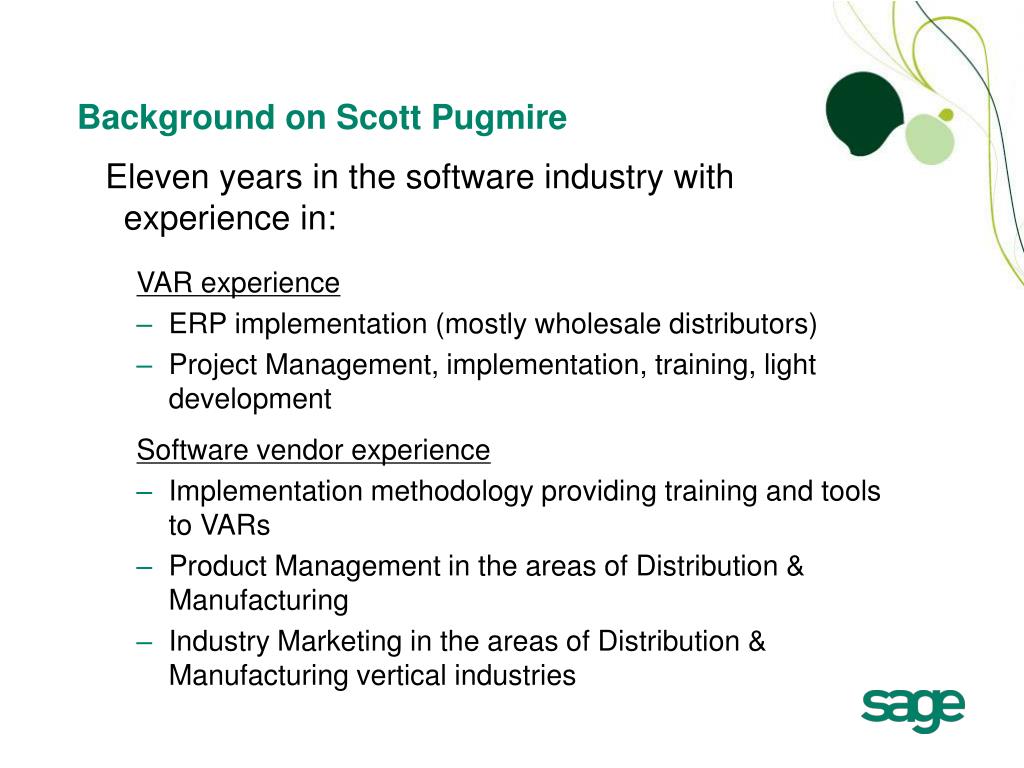 Background on Scott Pugmire

Eleven years in the software industry with experience in:

VAR experience

– ERP implementation (mostly wholesale distributors)
– Project Management, implementation, training, light development

Software vendor experience

– Implementation methodology providing training and tools to VARs
– Product Management in the areas of Distribution & Manufacturing
– Industry Marketing in the areas of Distribution & Manufacturing vertical industries

sage